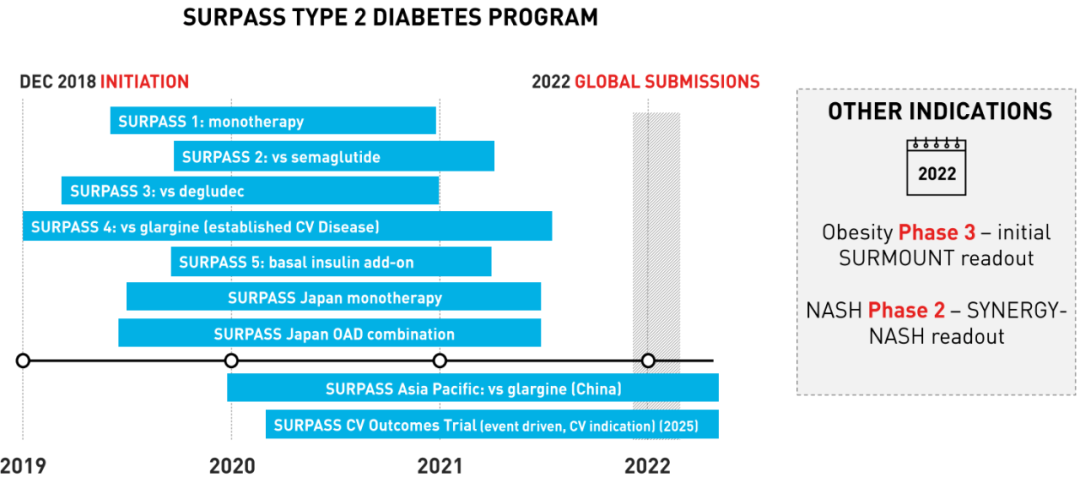 SURPASS TYPE 2 DIABETES PROGRAM

DEC 2018 INITIATION

2022 GLOBAL SUBMISSIONS

SURPASS 1: monotherapy

SURPASS 2: vs semaglutide

SURPASS 3: vs degludec

SURPASS 4: vs glargine (established CV Disease)

SURPASS 5: basal insulin add-on

SURPASS Japan monotherapy

SURPASS Japan OAD combination

SURPASS Asia Pacific: vs glargine (China)

SURPASS CV Outcomes Trial (event driven, CV indication) (2025)

2019

2020

2021

2022

OTHER INDICATIONS

2022

Obesity Phase 3 – initial SURMOUNT readout

NASH Phase 2 – SYNERGY-NASH readout